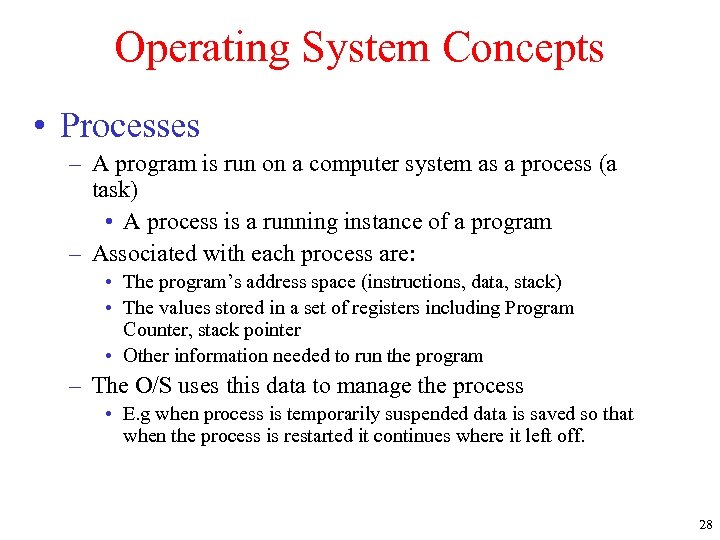 Operating System Concepts

• Processes
– A program is run on a computer system as a process (a task)
• A process is a running instance of a program
– Associated with each process are:
• The program's address space (instructions, data, stack)
• The values stored in a set of registers including Program Counter, stack pointer
• Other information needed to run the program
– The O/S uses this data to manage the process
• E.g when process is temporarily suspended data is saved so that when the process is restarted it continues where it left off.

28